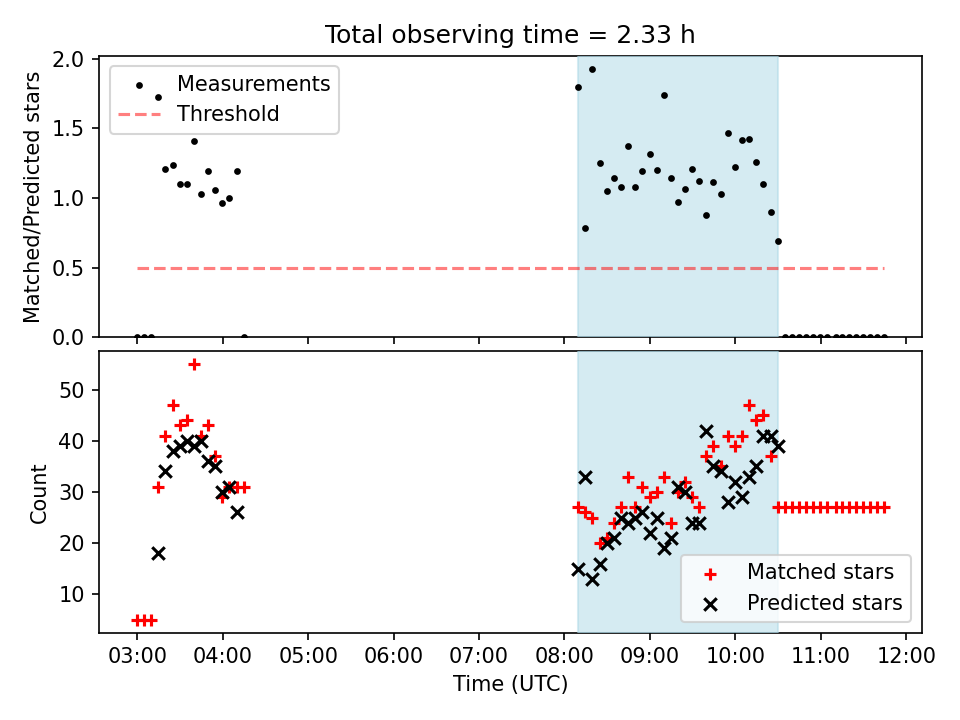 Total observing time = 2.33 h

Measurements
Threshold

Matched/Predicted stars

2.0
1.5
1.0
0.5
0.0

Count

50
40
30
20
10

Matched stars
Predicted stars

03:00 04:00 05:00 06:00 07:00 08:00 09:00 10:00 11:00 12:00

Time (UTC)